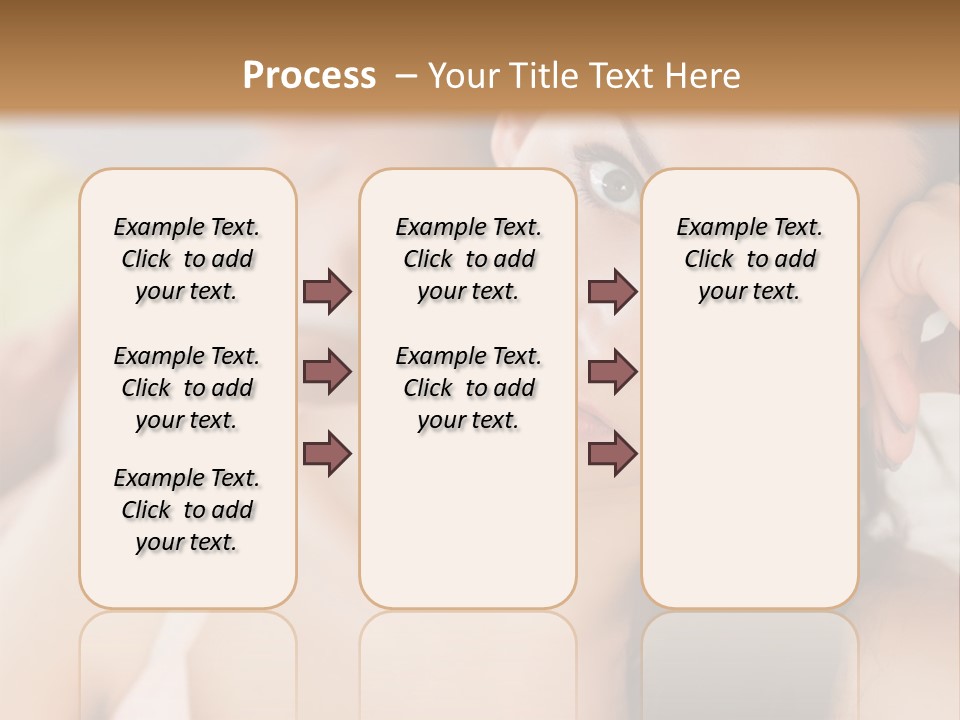 Process – Your Title Text Here

Example Text. Click to add your text.

Example Text. Click to add your text.

Example Text. Click to add your text.

Example Text. Click to add your text.

Example Text. Click to add your text.

Example Text. Click to add your text.